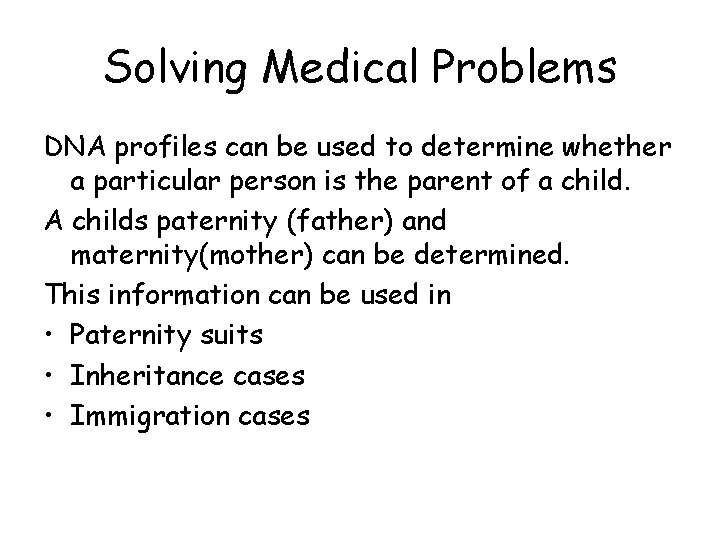 Solving Medical Problems

DNA profiles can be used to determine whether a particular person is the parent of a child.

A childs paternity (father) and maternity(mother) can be determined.

This information can be used in

• Paternity suits
• Inheritance cases
• Immigration cases